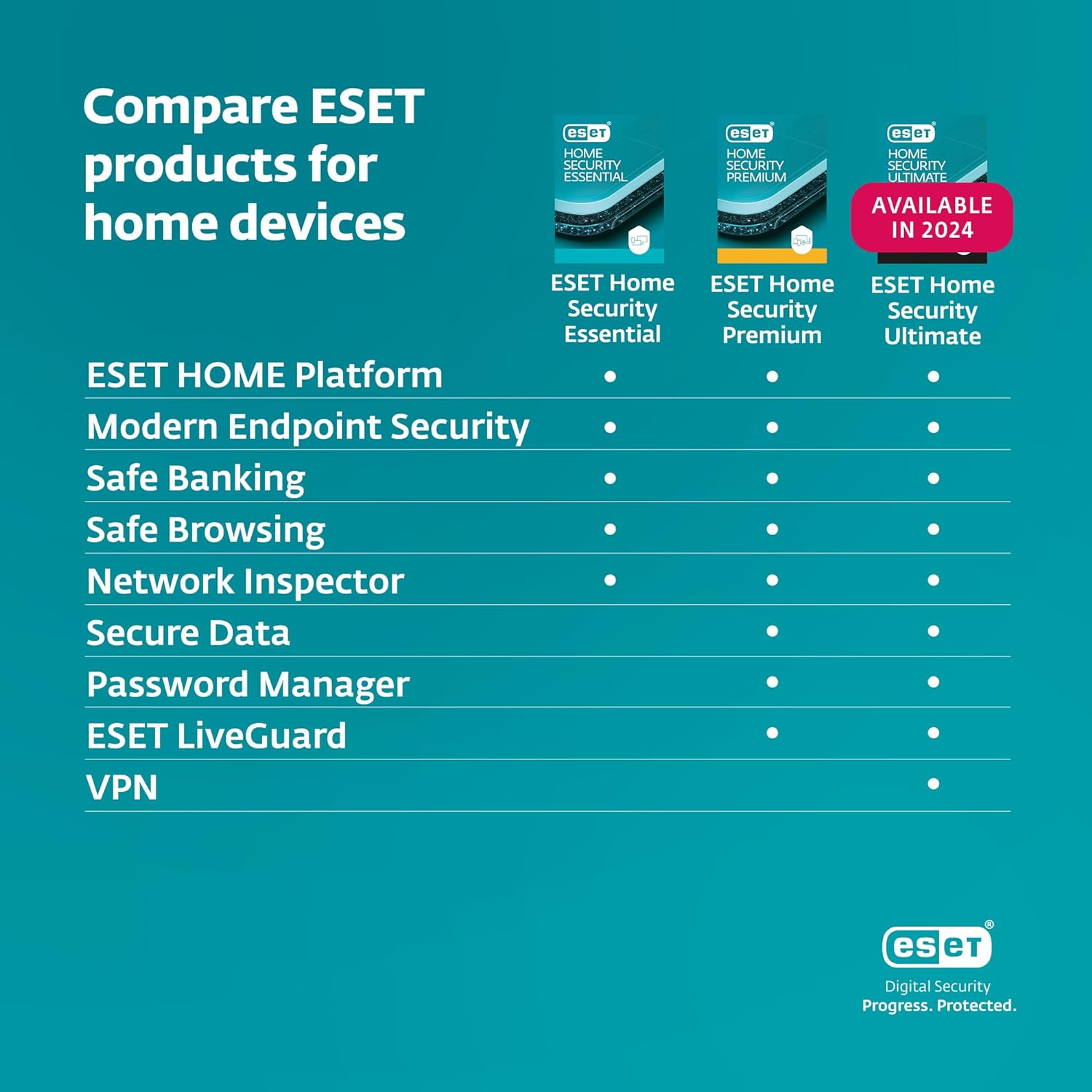 Compare ESET products for home devices

eset HOME SECURITY ESSENTIAL

eset HOME SECURITY PREMIUM

eset HOME SECURITY ULTIMATE

AVAILABLE IN 2024

| | ESET Home Security Essential | ESET Home Security Premium | ESET Home Security Ultimate |
|---|---|---|---|
| ESET HOME Platform | • | • | • |
| Modern Endpoint Security | • | • | • |
| Safe Banking | • | • | • |
| Safe Browsing | • | • | • |
| Network Inspector | • | • | • |
| Secure Data | | • | • |
| Password Manager | | • | • |
| ESET LiveGuard | | • | • |
| VPN | | | • |

eset®
Digital Security
Progress. Protected.